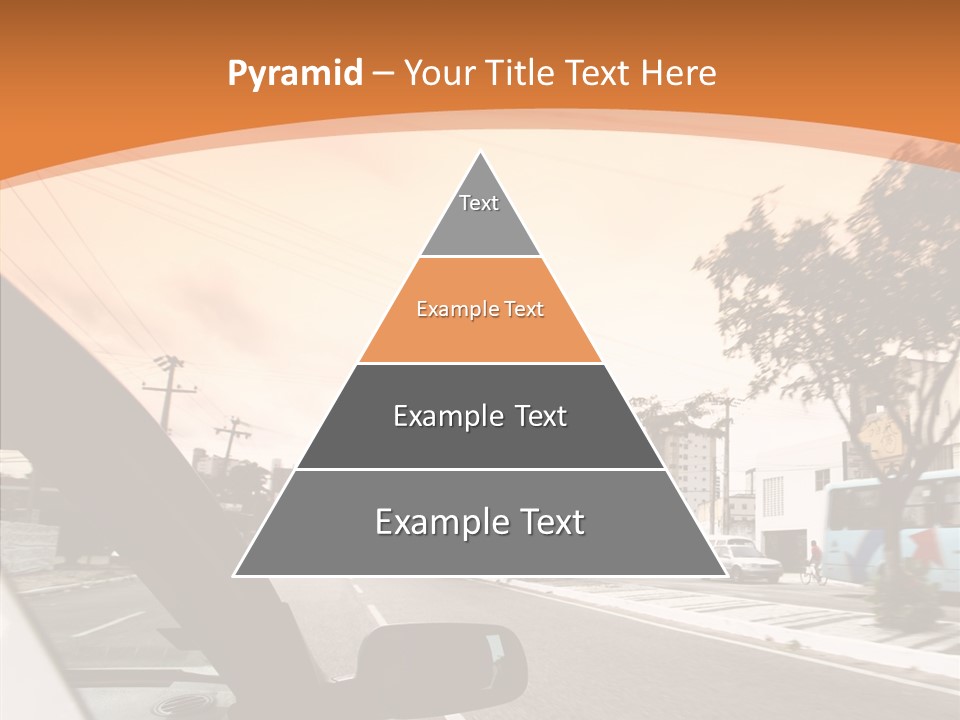 Pyramid – Your Title Text Here

Text

Example Text

Example Text

Example Text